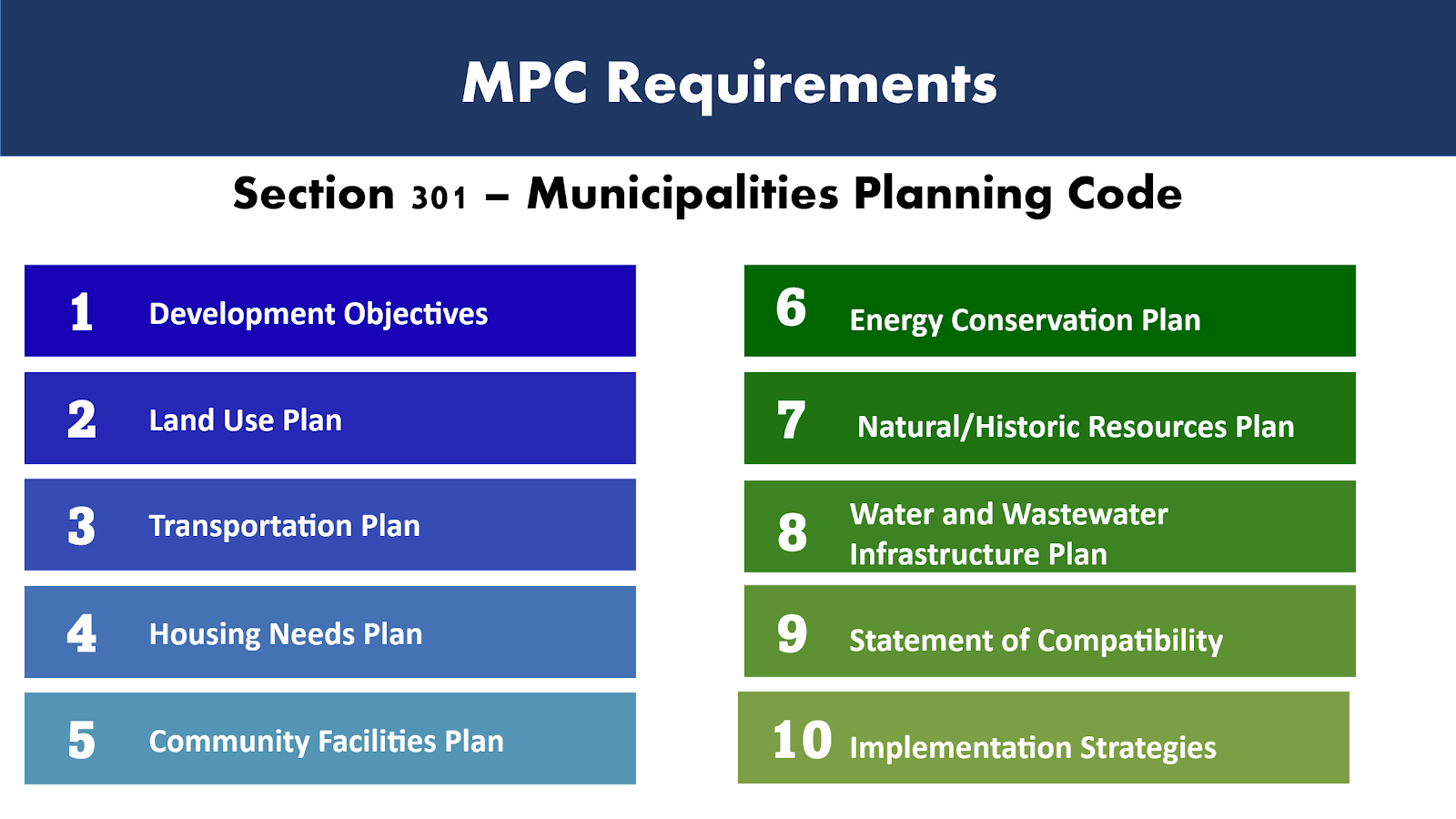 MPC Requirements

Section 301 – Municipalities Planning Code

1 Development Objectives

2 Land Use Plan

3 Transportation Plan

4 Housing Needs Plan

5 Community Facilities Plan

6 Energy Conservation Plan

7 Natural/Historic Resources Plan

8 Water and Wastewater Infrastructure Plan

9 Statement of Compatibility

10 Implementation Strategies